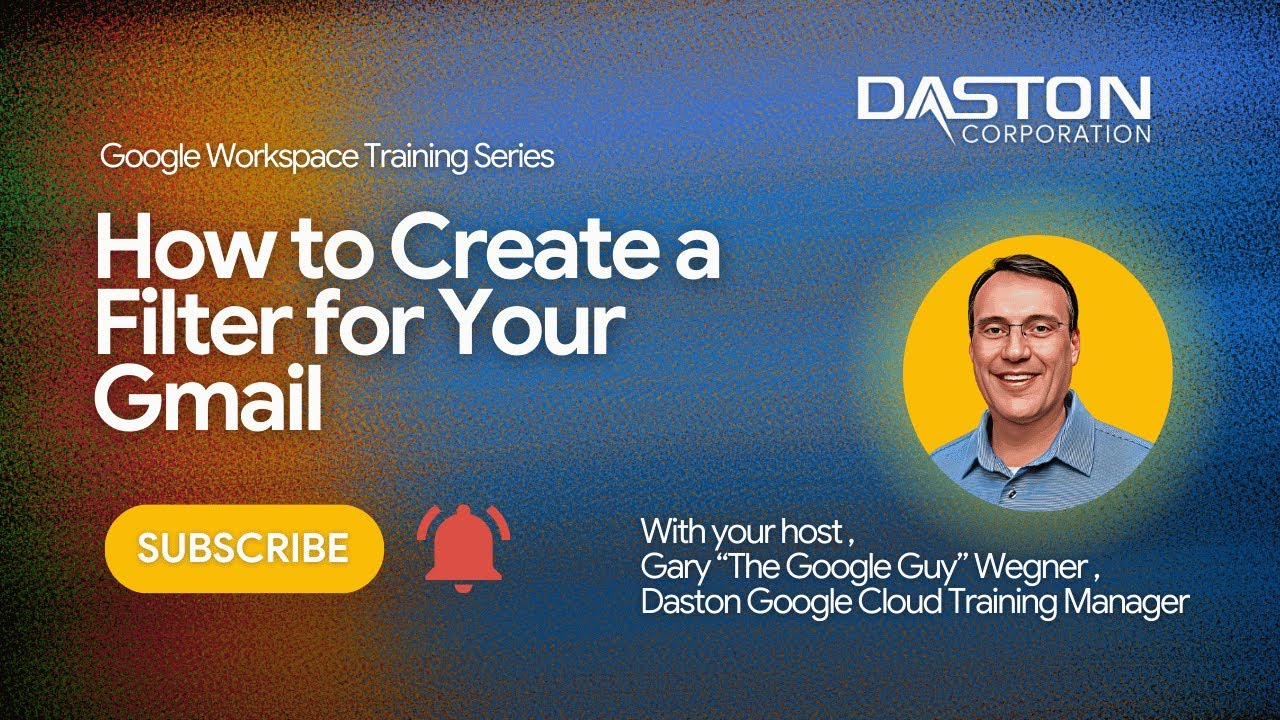 DASTON
CORPORATION

Google Workspace Training Series

How to Create a Filter for Your Gmail

SUBSCRIBE

With your host ,
Gary “The Google Guy” Wegner ,
Daston Google Cloud Training Manager